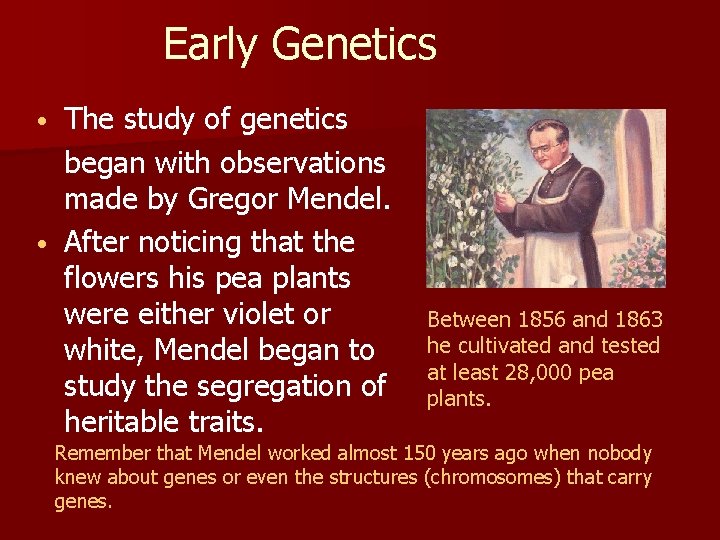 Early Genetics

• The study of genetics began with observations made by Gregor Mendel.
• After noticing that the flowers his pea plants were either violet or white, Mendel began to study the segregation of heritable traits.

Between 1856 and 1863 he cultivated and tested at least 28,000 pea plants.

Remember that Mendel worked almost 150 years ago when nobody knew about genes or even the structures (chromosomes) that carry genes.